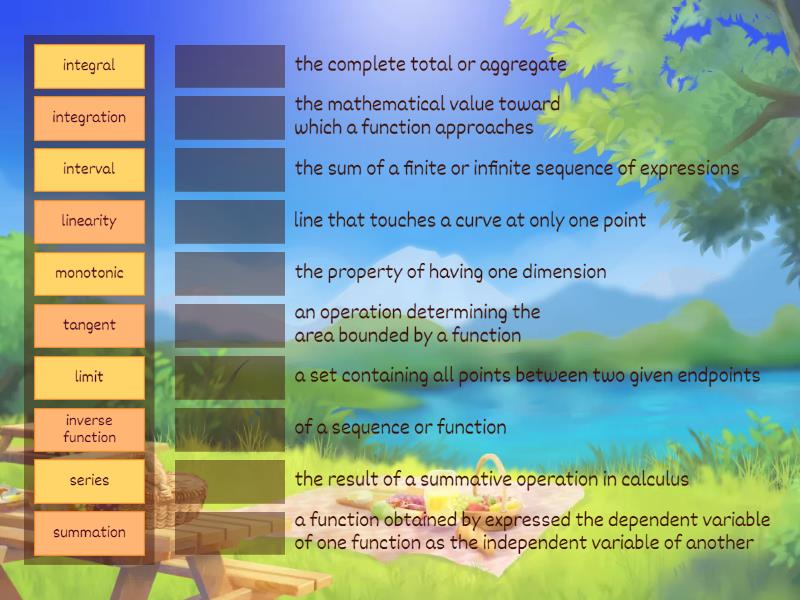 integral

integration

interval

linearity

monotonic

tangent

limit

inverse function

series

summation

the complete total or aggregate

the mathematical value toward which a function approaches

the sum of a finite or infinite sequence of expressions

line that touches a curve at only one point

the property of having one dimension

an operation determining the area bounded by a function

a set containing all points between two given endpoints

of a sequence or function

the result of a summative operation in calculus

a function obtained by expressed the dependent variable of one function as the independent variable of another